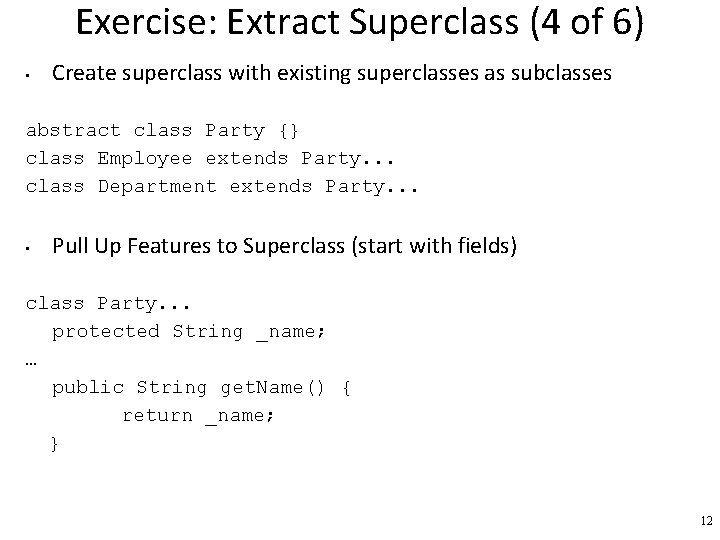 Exercise: Extract Superclass (4 of 6)

• Create superclass with existing superclasses as subclasses

abstract class Party {}
class Employee extends Party...
class Department extends Party...

• Pull Up Features to Superclass (start with fields)

class Party...
  protected String _name;
…
  public String getName() {
        return _name;
  }

12